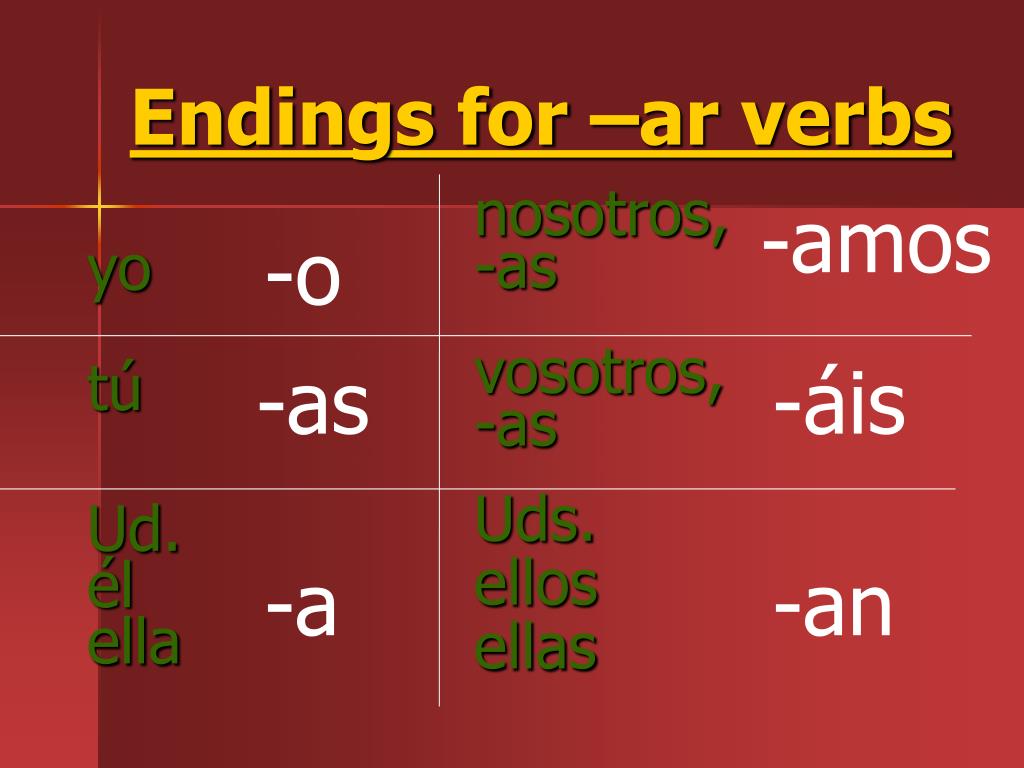 Endings for –ar verbs

| | | | |
|---|---|---|---|
| yo | -o | nosotros, -as | -amos |
| tú | -as | vosotros, -as | -áis |
| Ud. él ella | -a | Uds. ellos ellas | -an |